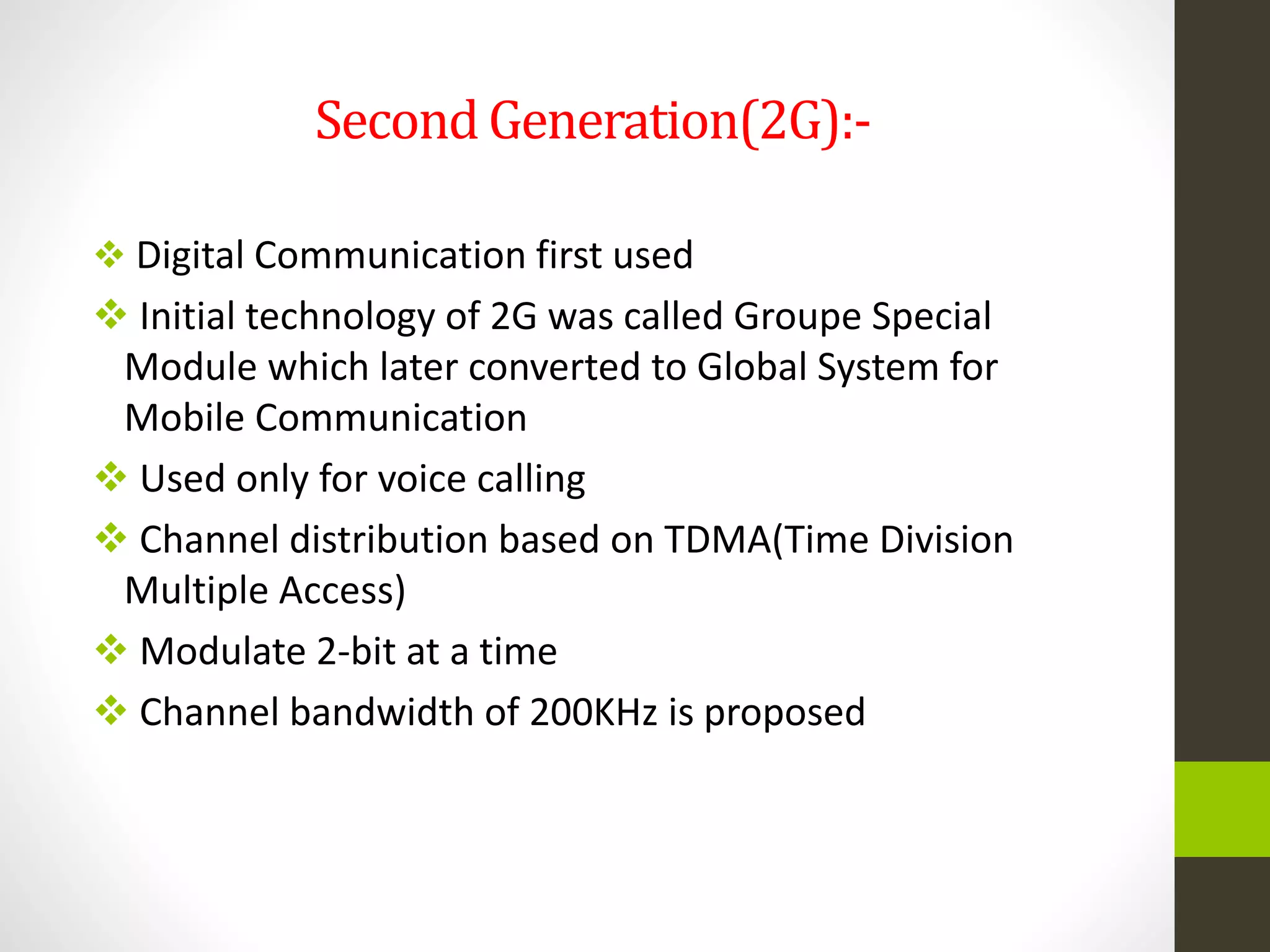 Second Generation(2G):-

❖ Digital Communication first used

❖ Initial technology of 2G was called Groupe Special Module which later converted to Global System for Mobile Communication

❖ Used only for voice calling

❖ Channel distribution based on TDMA(Time Division Multiple Access)

❖ Modulate 2-bit at a time

❖ Channel bandwidth of 200KHz is proposed